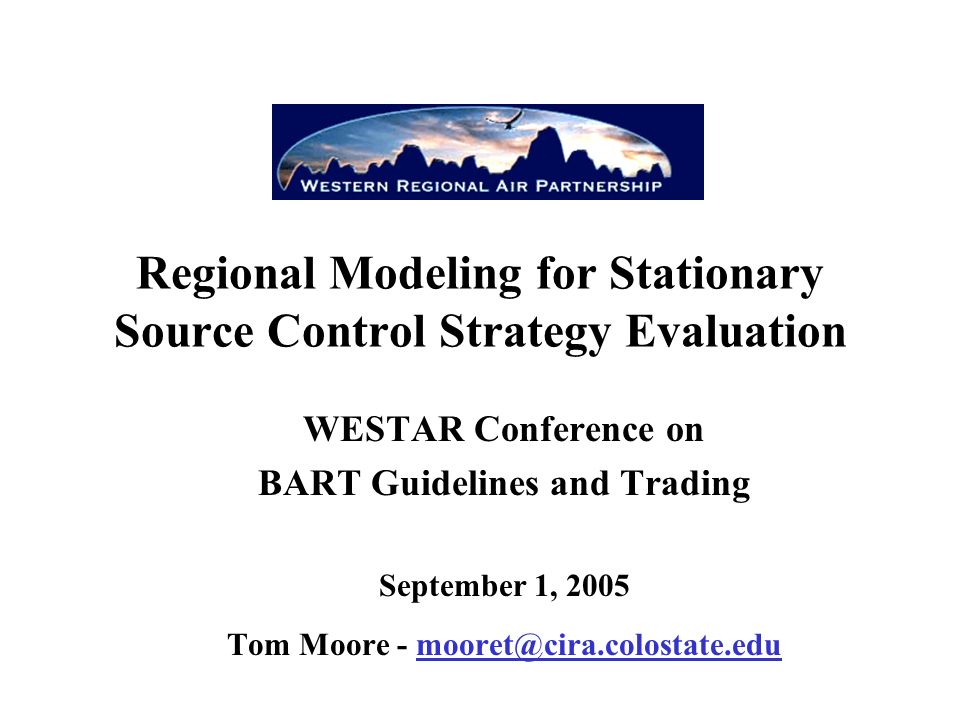 WESTERN REGIONAL AIR PARTNERSHIP

Regional Modeling for Stationary Source Control Strategy Evaluation

WESTAR Conference on

BART Guidelines and Trading

September 1, 2005

Tom Moore - mooret@cira.colostate.edu